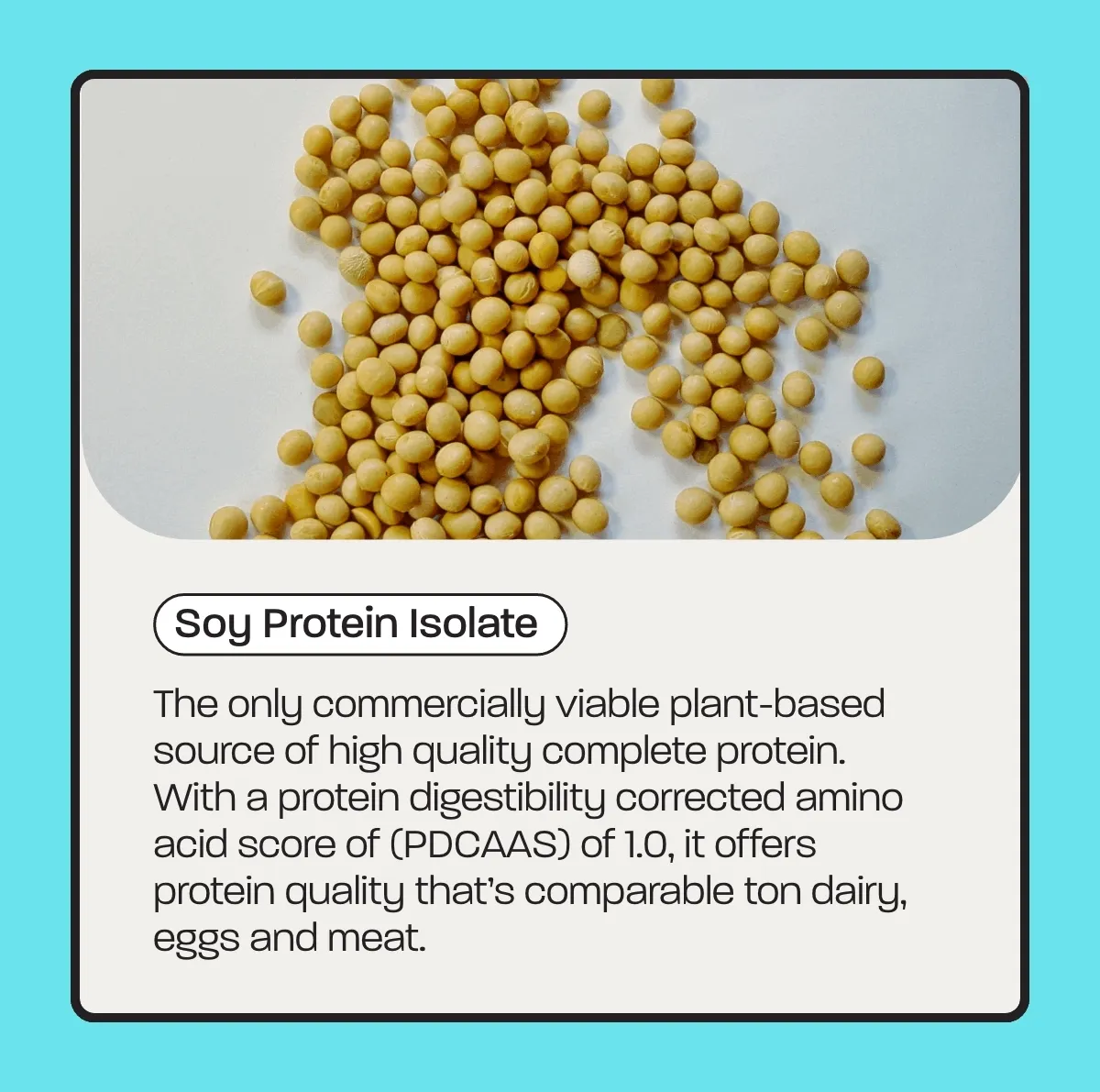 Soy Protein Isolate

The only commercially viable plant-based source of high quality complete protein. With a protein digestibility corrected amino acid score of (PDCAAS) of 1.0, it offers protein quality that's comparable ton dairy, eggs and meat.